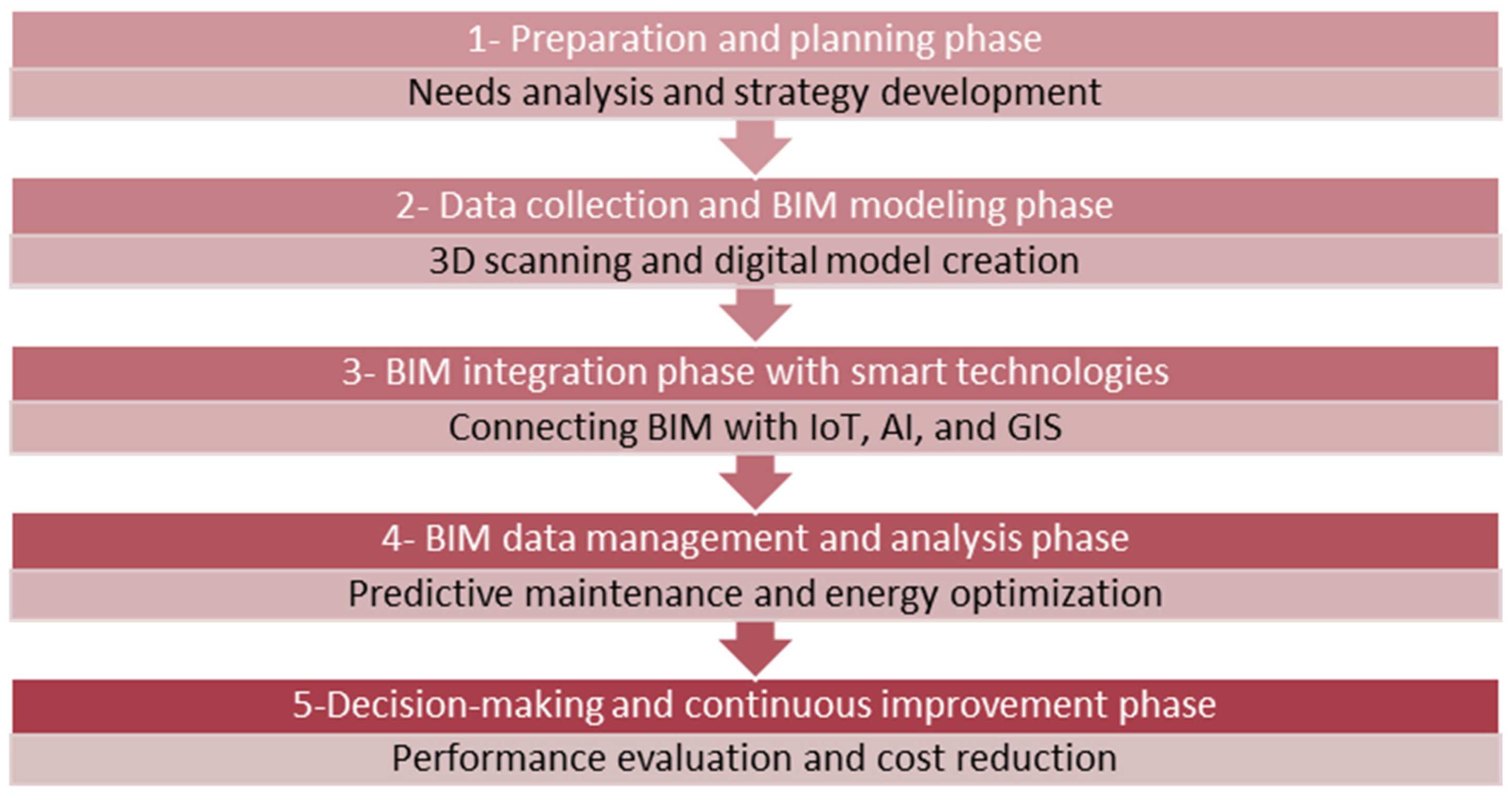 1- Preparation and planning phase

Needs analysis and strategy development

2- Data collection and BIM modeling phase

3D scanning and digital model creation

3- BIM integration phase with smart technologies

Connecting BIM with IoT, AI, and GIS

4- BIM data management and analysis phase

Predictive maintenance and energy optimization

5-Decision-making and continuous improvement phase

Performance evaluation and cost reduction